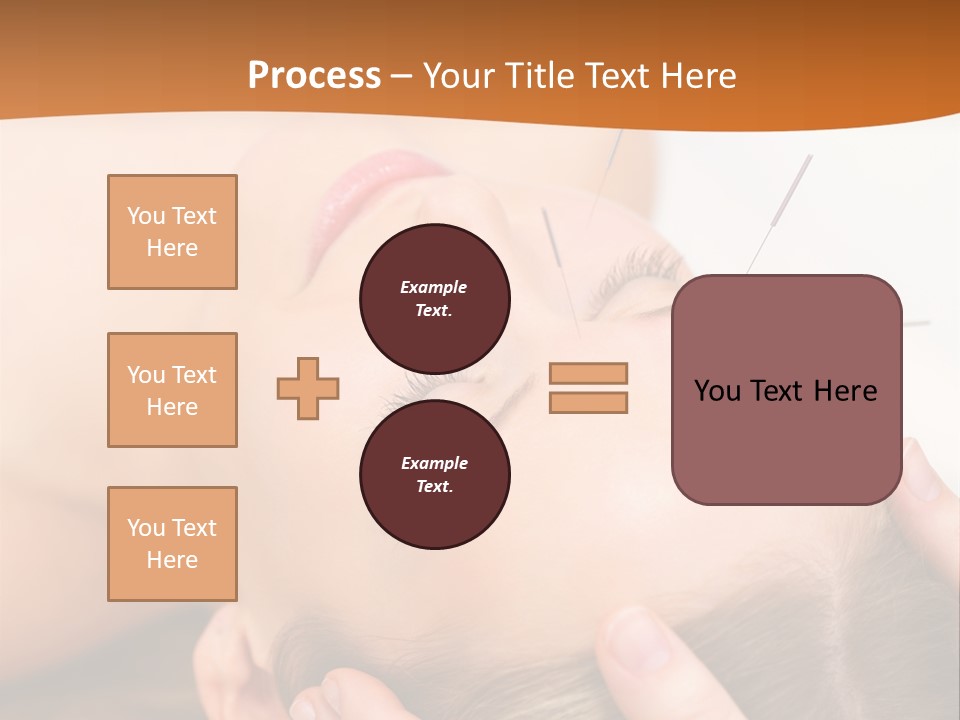 Process – Your Title Text Here

You Text Here

You Text Here

You Text Here

Example Text.

Example Text.

You Text Here